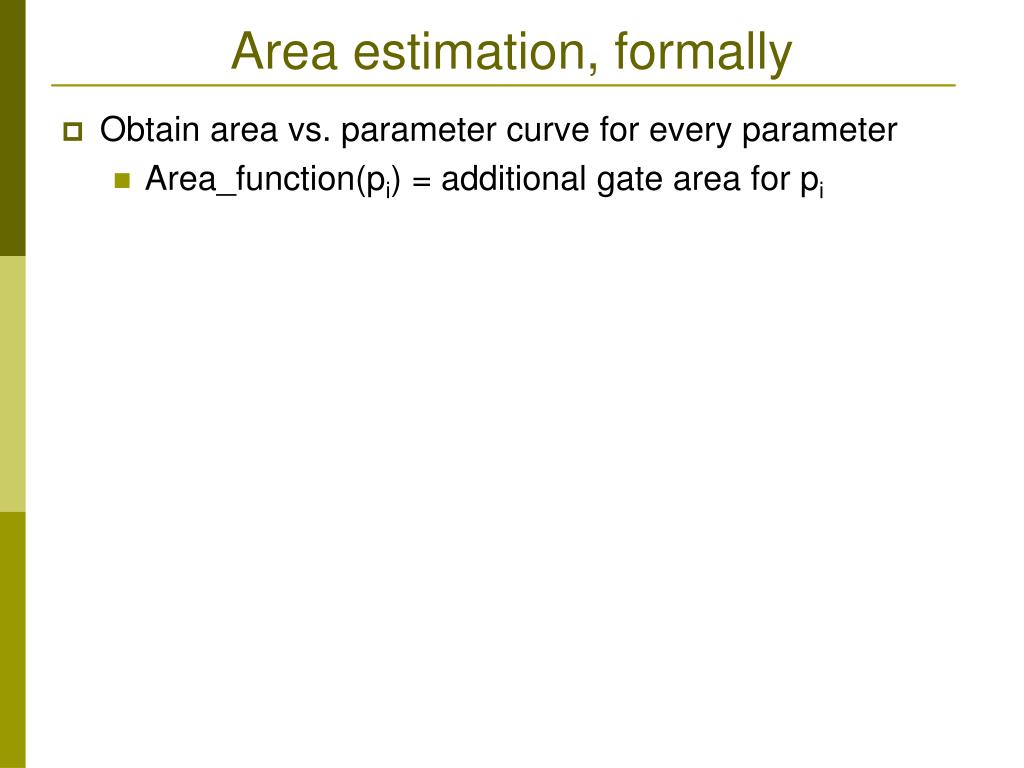 Area estimation, formally

Obtain area vs. parameter curve for every parameter

Area_function($p_i$) = additional gate area for $p_i$